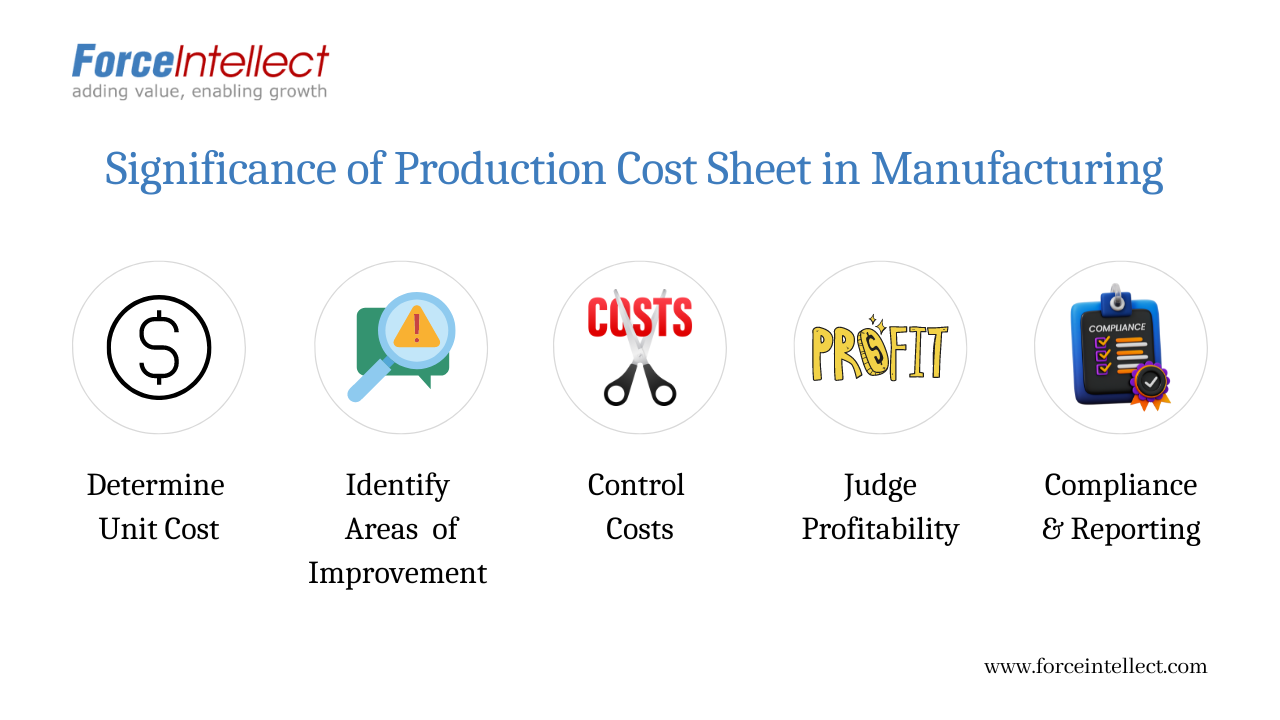 ForceIntellect
adding value, enabling growth

Significance of Production Cost Sheet in Manufacturing

$

COSTS

PROFIT

COMPLIANCE

Determine Unit Cost

Identify Areas of Improvement

Control Costs

Judge Profitability

Compliance & Reporting

www.forceintellect.com